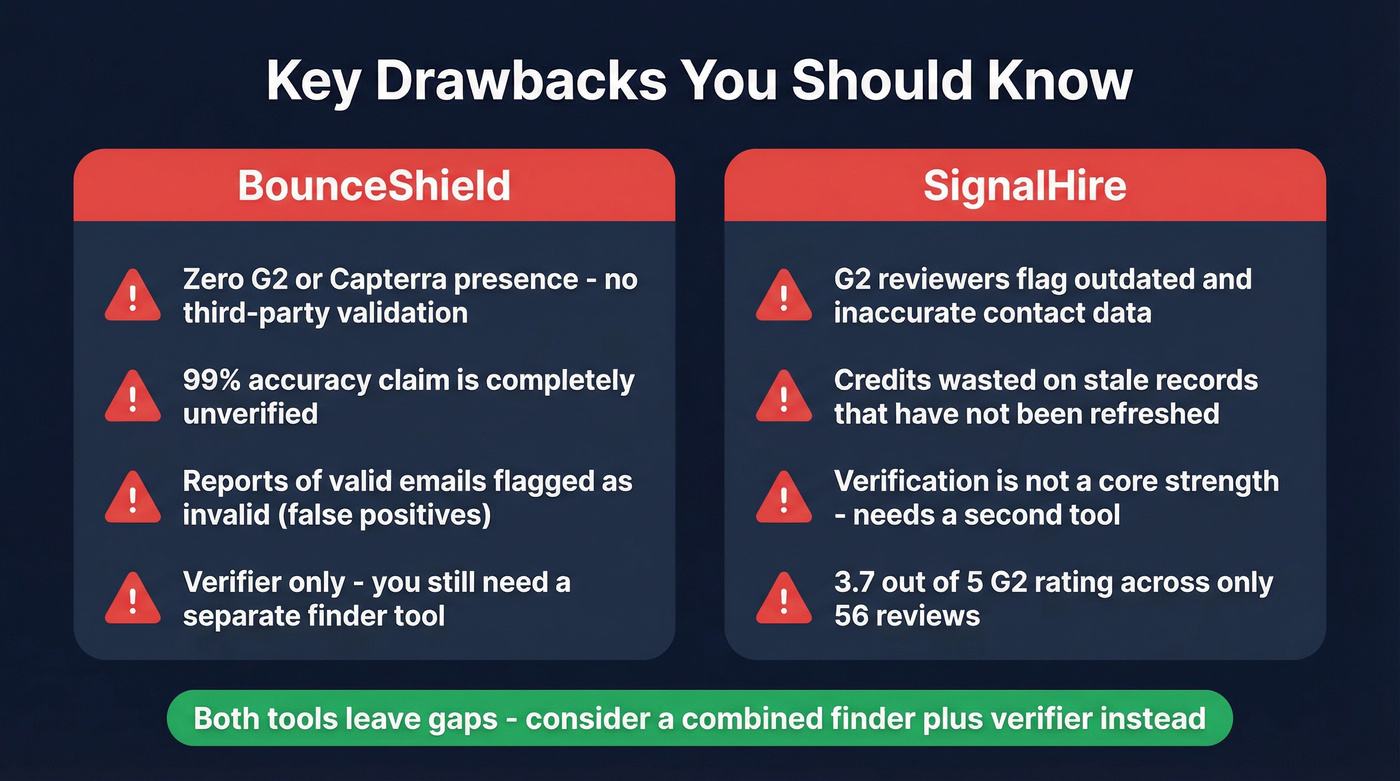 Key Drawbacks You Should Know

BounceShield

Zero G2 or Capterra presence - no third-party validation

99% accuracy claim is completely unverified

Reports of valid emails flagged as invalid (false positives)

Verifier only - you still need a separate finder tool

SignalHire

G2 reviewers flag outdated and inaccurate contact data

Credits wasted on stale records that have not been refreshed

Verification is not a core strength - needs a second tool

3.7 out of 5 G2 rating across only 56 reviews

Both tools leave gaps - consider a combined finder plus verifier instead